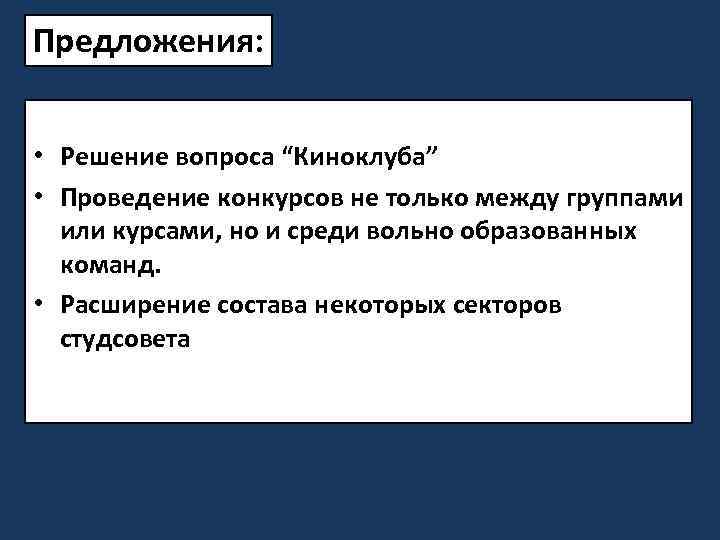 Предложения:

• Решение вопроса “Киноклуба”

• Проведение конкурсов не только между группами или курсами, но и среди вольно образованных команд.

• Расширение состава некоторых секторов студсовета